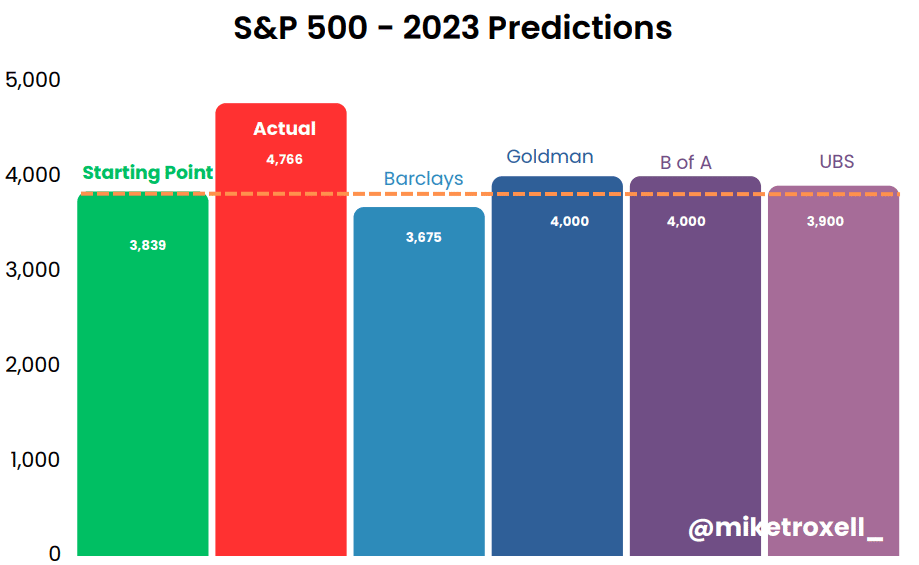 S&P 500 - 2023 Predictions

5,000
4,000
3,000
2,000
1,000
0

Starting Point
3,839

Actual
4,766

Barclays
3,675

Goldman
4,000

B of A
4,000

UBS
3,900

@miketroxell_